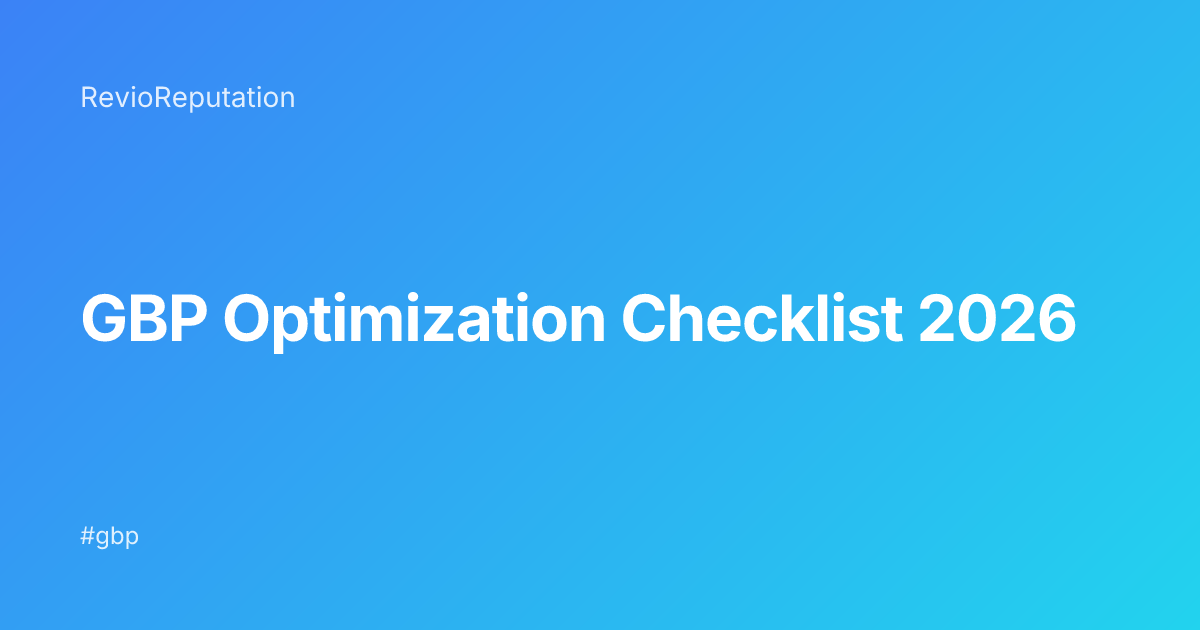 RevioReputation

GBP Optimization Checklist 2026

#gbp